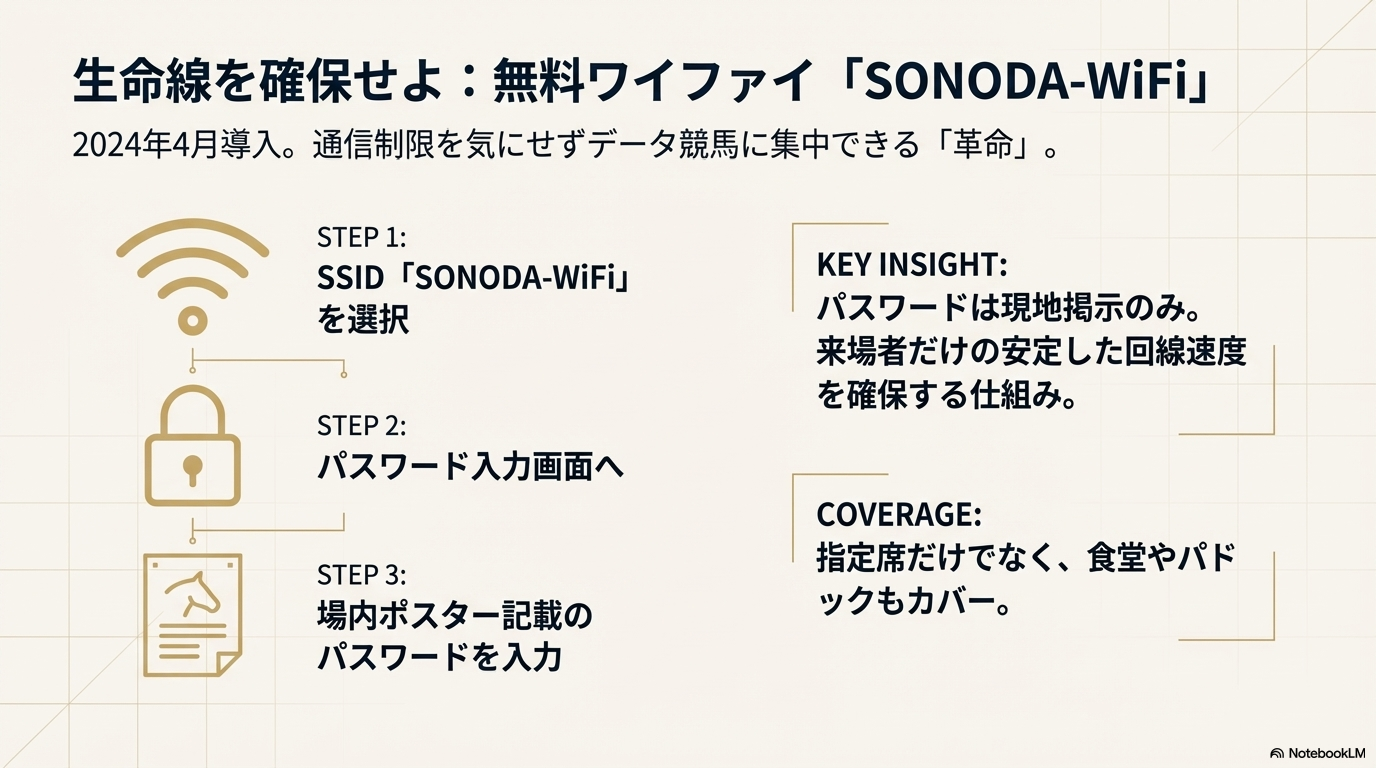 生命線を確保せよ：無料ワイファイ「SONODA-WiFi」

2024年4月導入。通信制限を気にせずデータ競馬に集中できる「革命」。

STEP 1:
SSID「SONODA-WiFi」を選択

STEP 2:
パスワード入力画面へ

STEP 3:
場内ポスター記載のパスワードを入力

KEY INSIGHT:
パスワードは現地掲示のみ。来場者だけの安定した回線速度を確保する仕組み。

COVERAGE:
指定席だけでなく、食堂やパドックもカバー。

NotebookLM